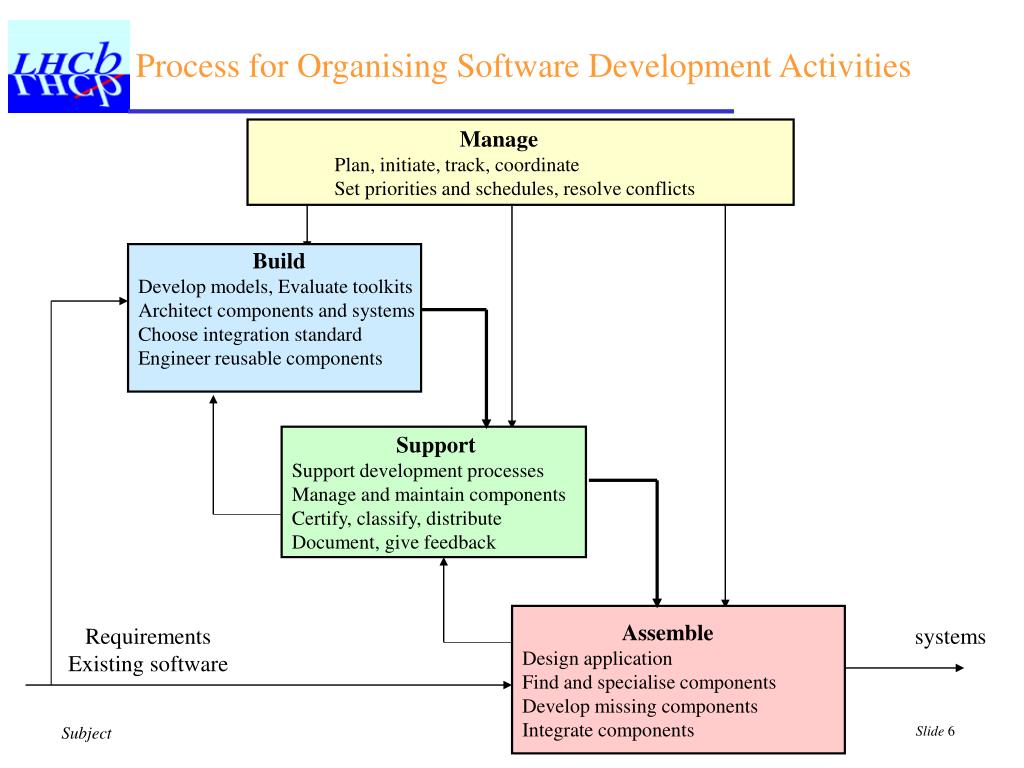 LHCb

Process for Organising Software Development Activities

Manage
Plan, initiate, track, coordinate
Set priorities and schedules, resolve conflicts

Build
Develop models, Evaluate toolkits
Architect components and systems
Choose integration standard
Engineer reusable components

Support
Support development processes
Manage and maintain components
Certify, classify, distribute
Document, give feedback

Requirements
Existing software

Assemble
Design application
Find and specialise components
Develop missing components
Integrate components

systems

Subject

Slide 6